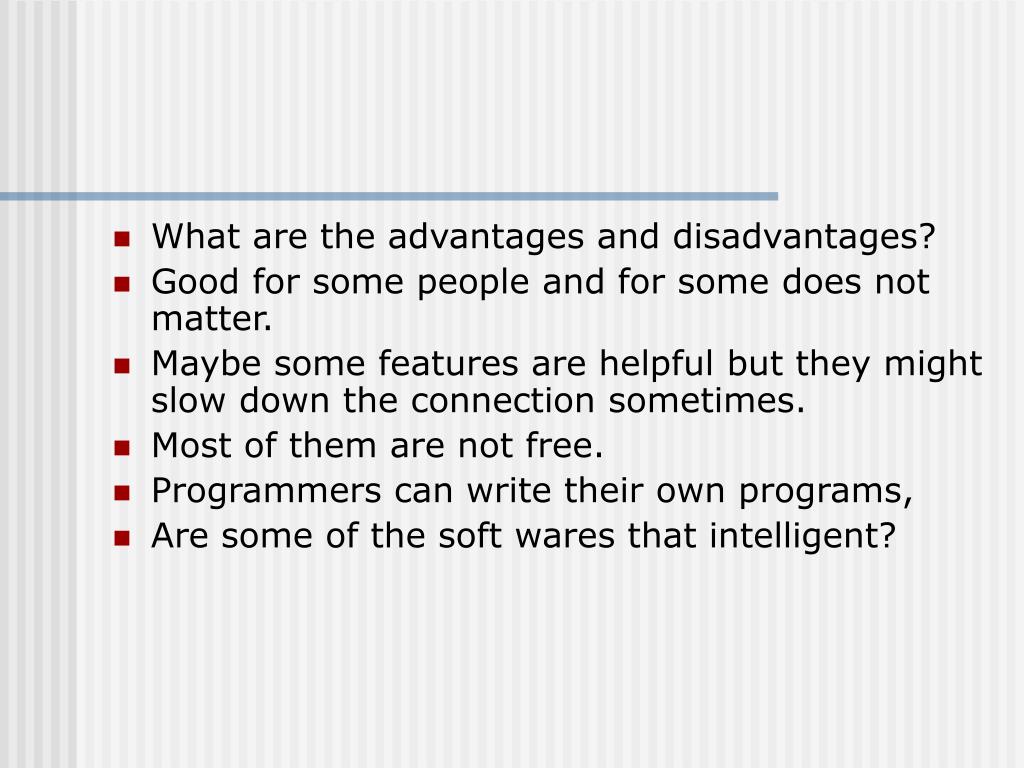 - What are the advantages and disadvantages?
- Good for some people and for some does not matter.
- Maybe some features are helpful but they might slow down the connection sometimes.
- Most of them are not free.
- Programmers can write their own programs,
- Are some of the soft wares that intelligent?